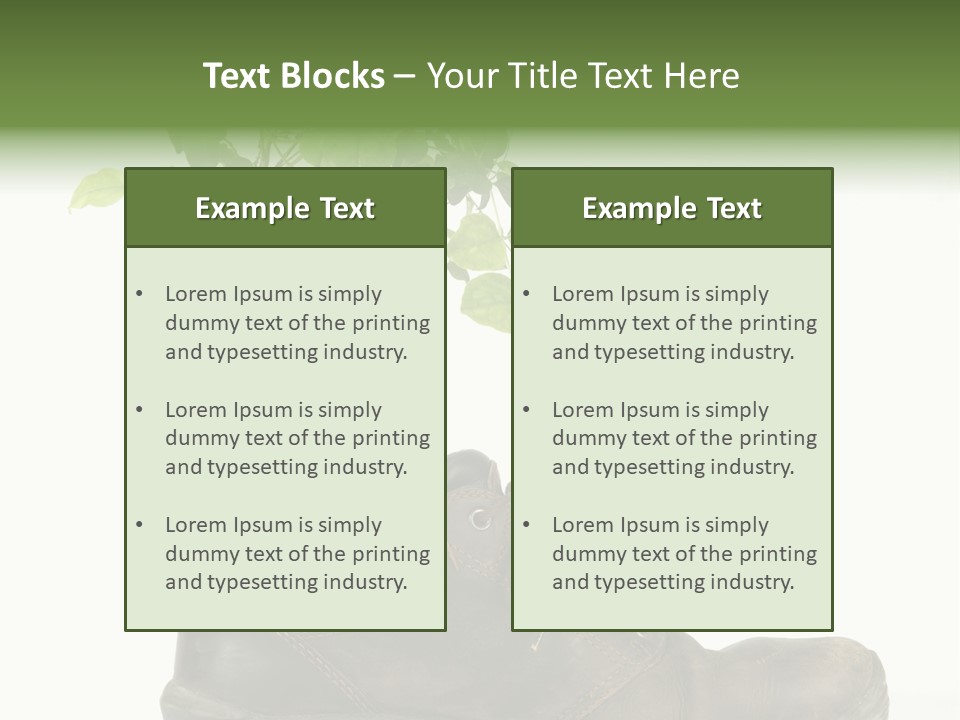 Text Blocks – Your Title Text Here

Example Text

• Lorem Ipsum is simply dummy text of the printing and typesetting industry.

• Lorem Ipsum is simply dummy text of the printing and typesetting industry.

• Lorem Ipsum is simply dummy text of the printing and typesetting industry.

Example Text

• Lorem Ipsum is simply dummy text of the printing and typesetting industry.

• Lorem Ipsum is simply dummy text of the printing and typesetting industry.

• Lorem Ipsum is simply dummy text of the printing and typesetting industry.